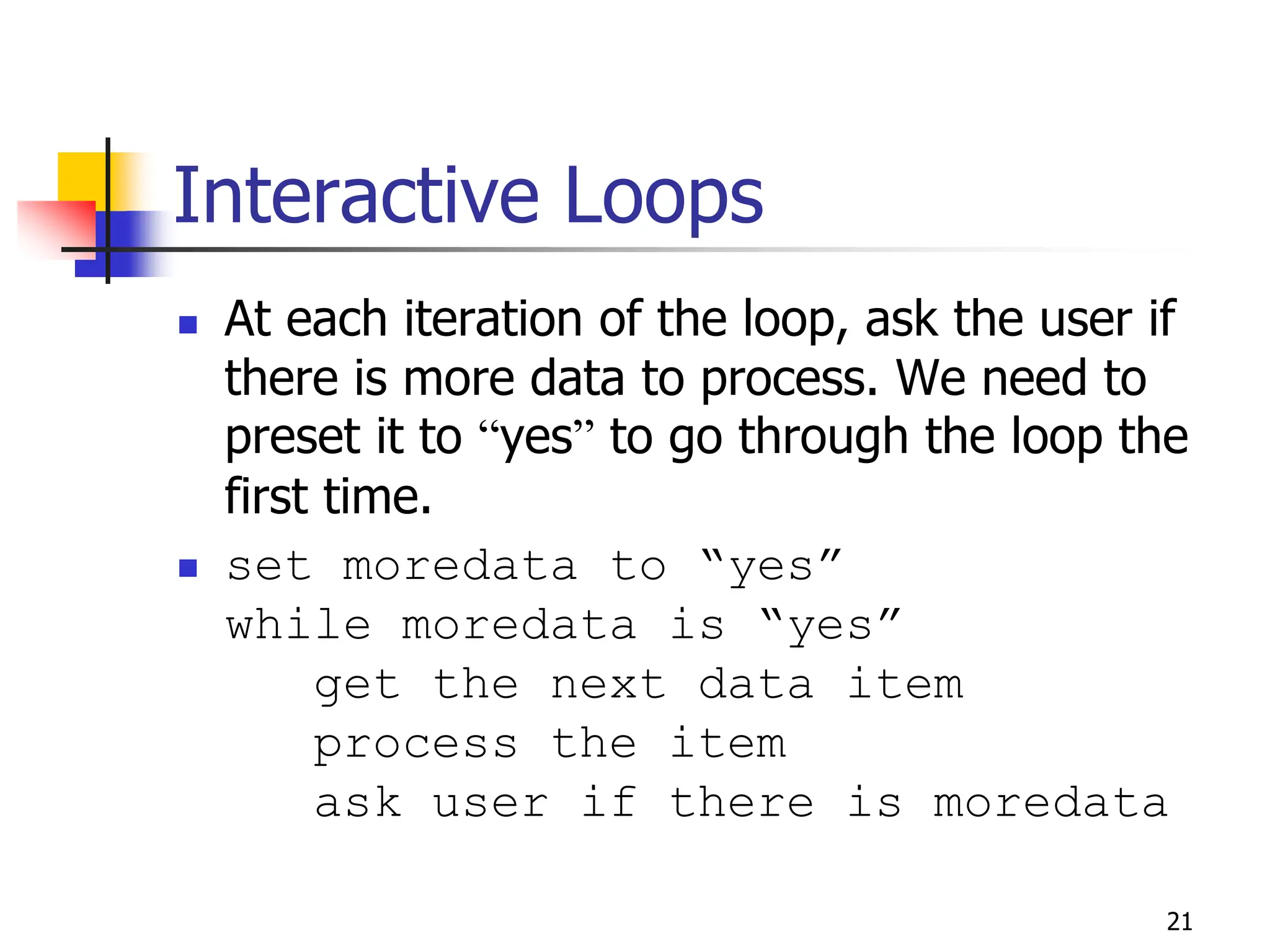 Interactive Loops

At each iteration of the loop, ask the user if there is more data to process. We need to preset it to “yes” to go through the loop the first time.

set moredata to “yes”
while moredata is “yes”
    get the next data item
    process the item
    ask user if there is moredata

21